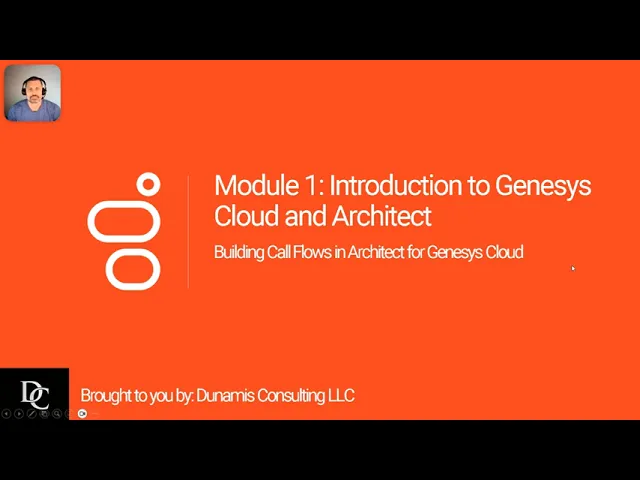 Module 1: Introduction to Genesys Cloud and Architect

Building Call Flows in Architect for Genesys Cloud

DC

Brought to you by: Dunamis Consulting LLC